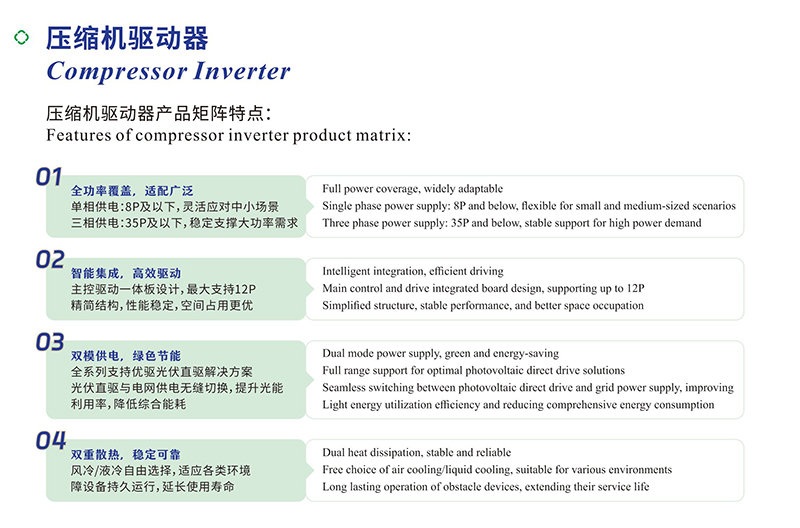 压缩机驱动器
Compressor Inverter

压缩机驱动器产品矩阵特点：
Features of compressor inverter product matrix:

01
全功率覆盖，适配广泛
单相供电：8P及以下，灵活应对中小场景
三相供电：35P及以下，稳定支撑大功率需求

Full power coverage, widely adaptable
Single phase power supply: 8P and below, flexible for small and medium-sized scenarios
Three phase power supply: 35P and below, stable support for high power demand

02
智能集成，高效驱动
主控驱动一体板设计，最大支持12P
精简结构，性能稳定，空间占用更优

Intelligent integration, efficient driving
Main control and drive integrated board design, supporting up to 12P
Simplified structure, stable performance, and better space occupation

03
双模供电，绿色节能
全系列支持优驱光伏直驱解决方案
光伏直驱与电网供电无缝切换，提升光能利用率，降低综合能耗

Dual mode power supply, green and energy-saving
Full range support for optimal photovoltaic direct drive solutions
Seamless switching between photovoltaic direct drive and grid power supply, improving
Light energy utilization efficiency and reducing comprehensive energy consumption

04
双重散热，稳定可靠
风冷/液冷自由选择，适应各类环境
障设备持久运行，延长使用寿命

Dual heat dissipation, stable and reliable
Free choice of air cooling/liquid cooling, suitable for various environments
Long lasting operation of obstacle devices, extending their service life